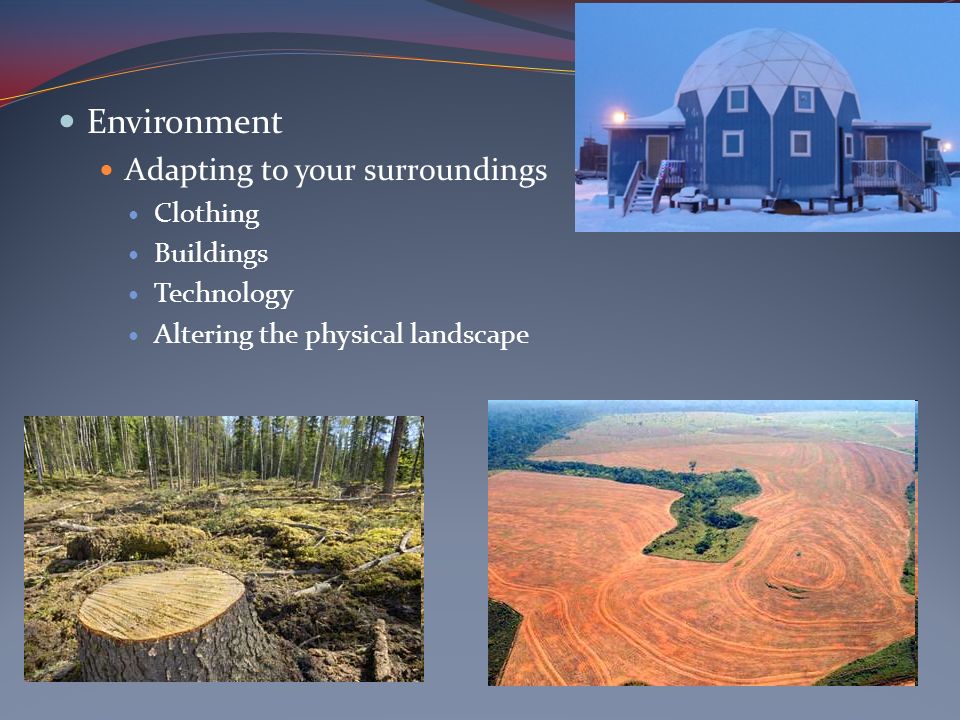 Environment

Adapting to your surroundings

Clothing

Buildings

Technology

Altering the physical landscape